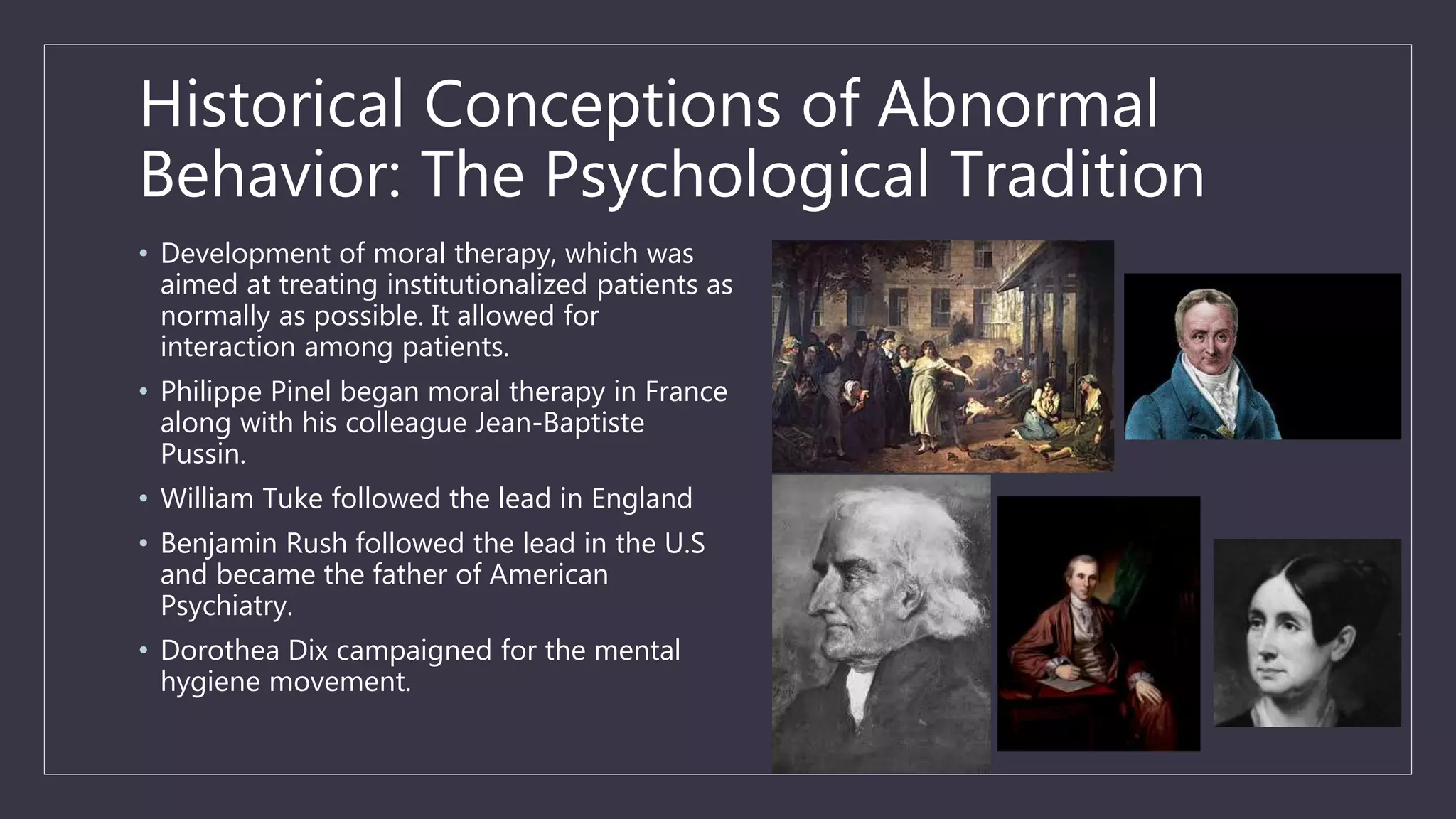 Historical Conceptions of Abnormal Behavior: The Psychological Tradition

• Development of moral therapy, which was aimed at treating institutionalized patients as normally as possible. It allowed for interaction among patients.

• Philippe Pinel began moral therapy in France along with his colleague Jean-Baptiste Pussin.

• William Tuke followed the lead in England

• Benjamin Rush followed the lead in the U.S and became the father of American Psychiatry.

• Dorothea Dix campaigned for the mental hygiene movement.